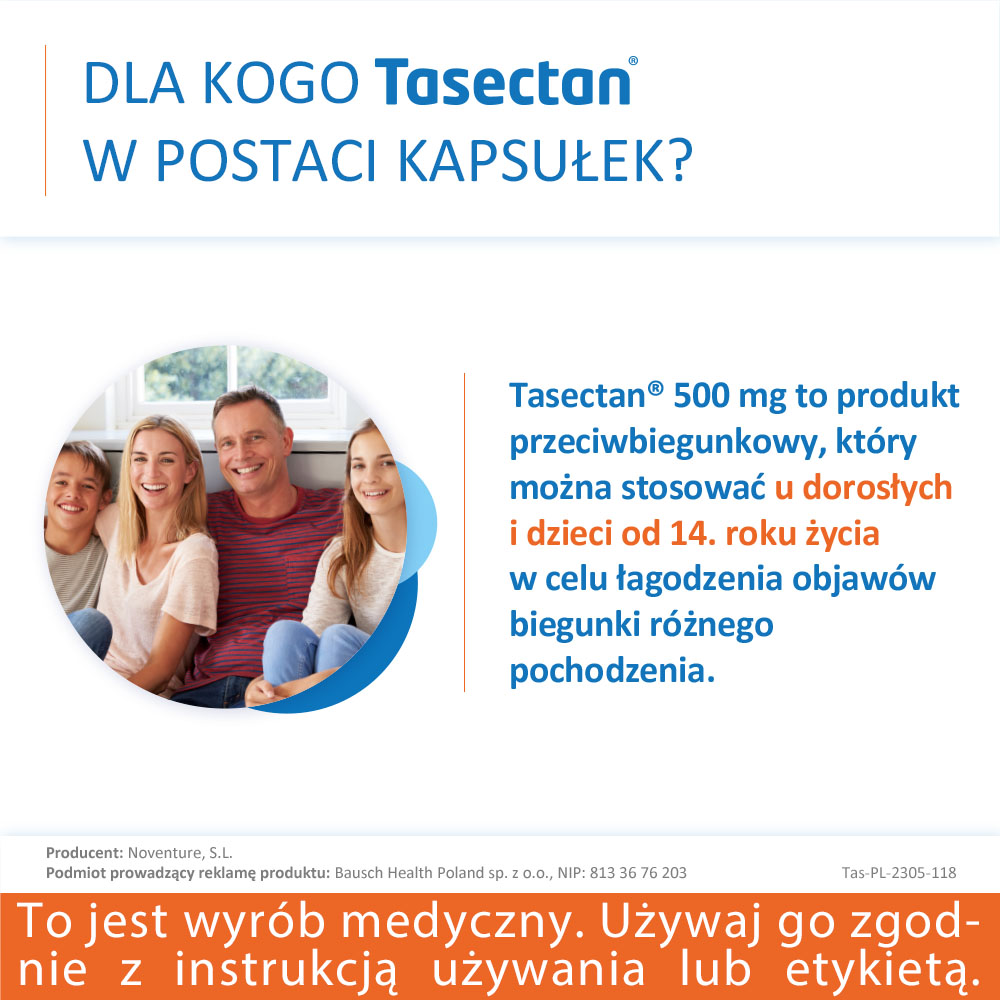 DLA KOGO Tasectan®
W POSTACI KAPSUŁEK?

Tasectan® 500 mg to produkt przeciwbiegunkowy, który można stosować u dorosłych i dzieci od 14. roku życia w celu łagodzenia objawów biegunki różnego pochodzenia.

Producent: Noventure, S.L.
Podmiot prowadzący reklamę produktu: Bausch Health Poland sp. z o.o., NIP: 813 36 76 203

Tas-PL-2305-118

To jest wyrób medyczny. Używaj go zgodnie z instrukcją używania lub etykietą.